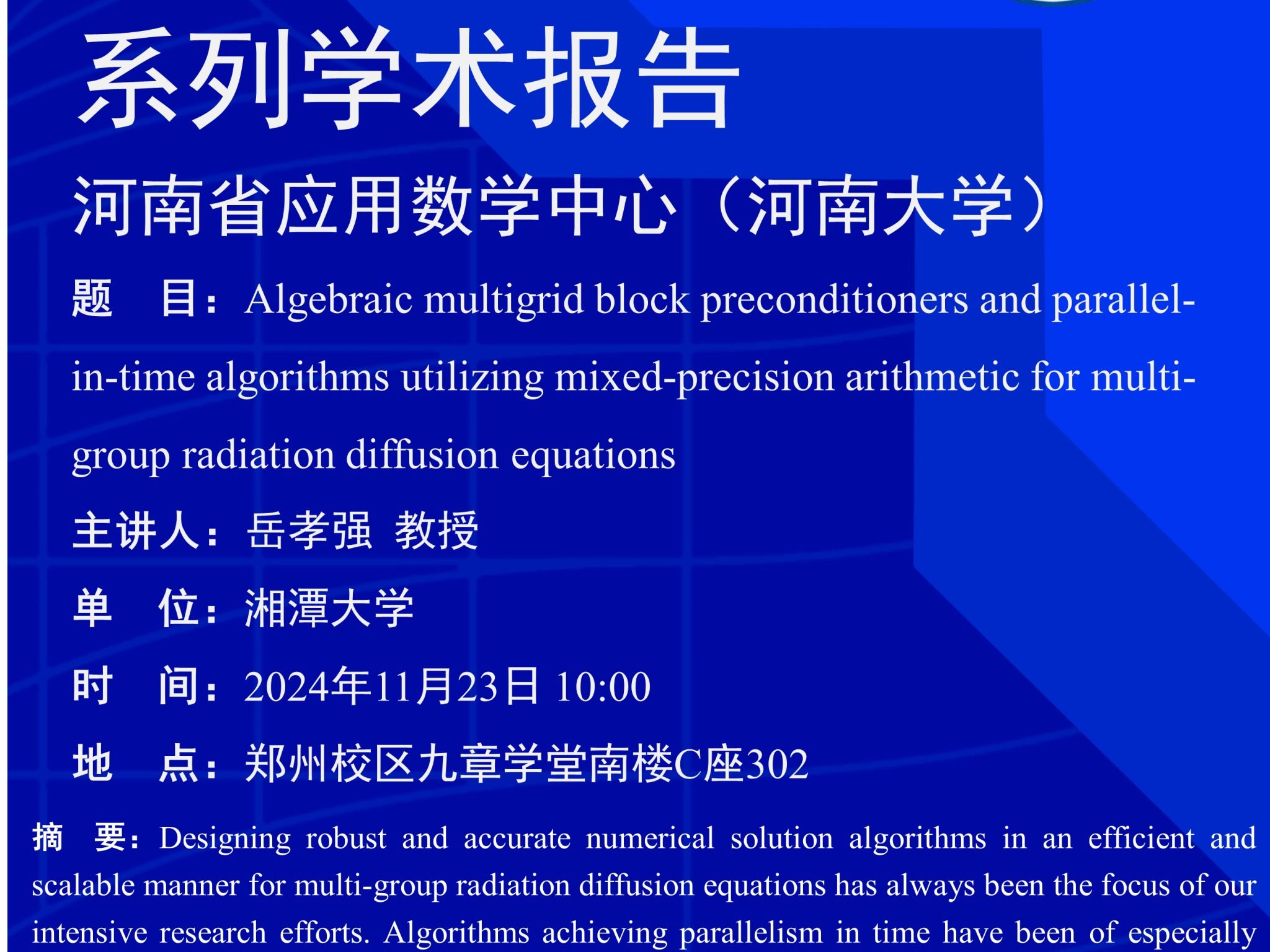 系列学术报告

河南省应用数学中心（河南大学）

题　目：Algebraic multigrid block preconditioners and parallel-in-time algorithms utilizing mixed-precision arithmetic for multi-group radiation diffusion equations

主讲人：岳孝强 教授

单　位：湘潭大学

时　间：2024年11月23日 10:00

地　点：郑州校区九章学堂南楼C座302

摘　要：Designing robust and accurate numerical solution algorithms in an efficient and scalable manner for multi-group radiation diffusion equations has always been the focus of our intensive research efforts. Algorithms achieving parallelism in time have been of especially